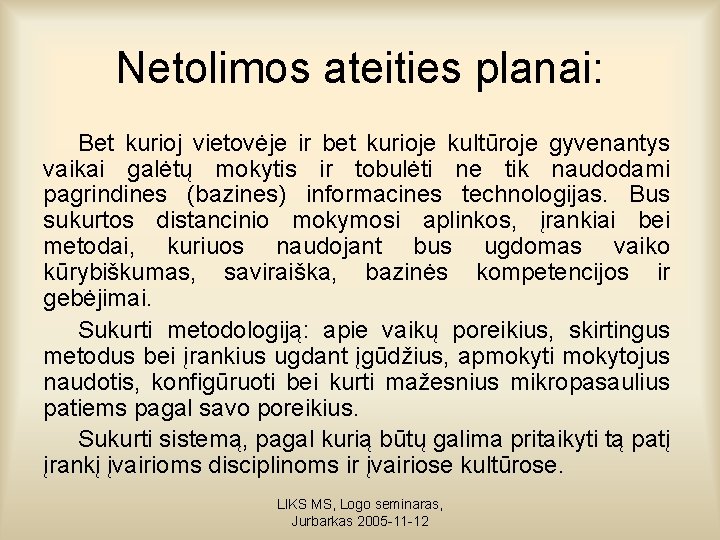 Netolimos ateities planai:

Bet kurioj vietovėje ir bet kurioje kultūroje gyvenantys vaikai galėtų mokytis ir tobulėti ne tik naudodami pagrindines (bazines) informacines technologijas. Bus sukurtos distancinio mokymosi aplinkos, įrankiai bei metodai, kuriuos naudojant bus ugdomas vaiko kūrybiškumas, saviraiška, bazinės kompetencijos ir gebėjimai.

Sukurti metodologiją: apie vaikų poreikius, skirtingus metodus bei įrankius ugdant įgūdžius, apmokyti mokytojus naudotis, konfigūruoti bei kurti mažesnius mikropasaulius patiems pagal savo poreikius.

Sukurti sistemą, pagal kurią būtų galima pritaikyti tą patį įrankį įvairioms disciplinoms ir įvairiose kultūrose.

LIKS MS, Logo seminaras,
Jurbarkas 2005-11-12